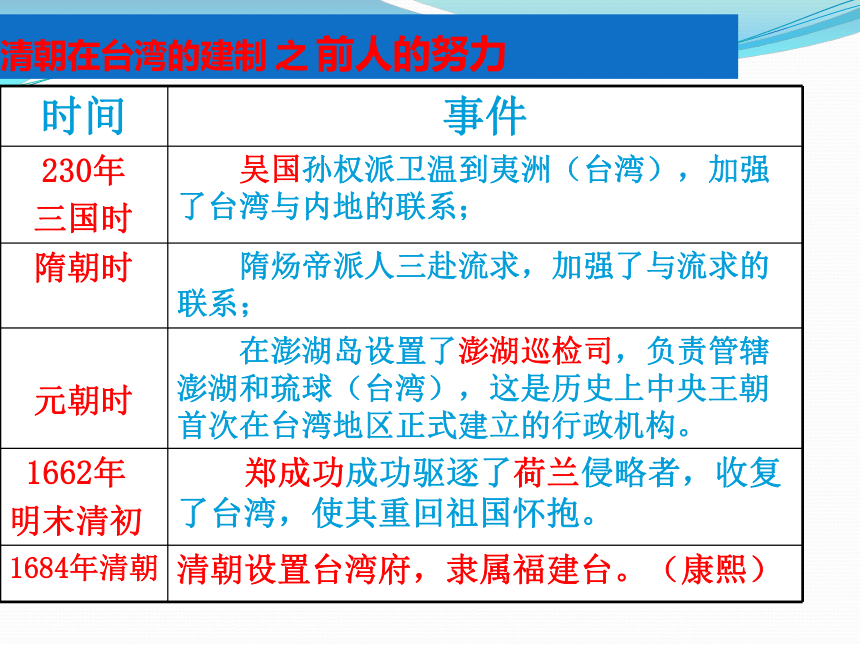 清朝在台湾的建制 之 前人的努力

| 时间 | 事件 |
|---|---|
| 230年 三国时 | 吴国孙权派卫温到夷洲（台湾），加强了台湾与内地的联系； |
| 隋朝时 | 隋炀帝派人三赴流求，加强了与流求的联系； |
| 元朝时 | 在澎湖岛设置了澎湖巡检司，负责管辖澎湖和琉球（台湾），这是历史上中央王朝首次在台湾地区正式建立的行政机构。 |
| 1662年 明末清初 | 郑成功成功驱逐了荷兰侵略者，收复了台湾，使其重回祖国怀抱。 |
| 1684年清朝 | 清朝设置台湾府，隶属福建台。（康熙） |